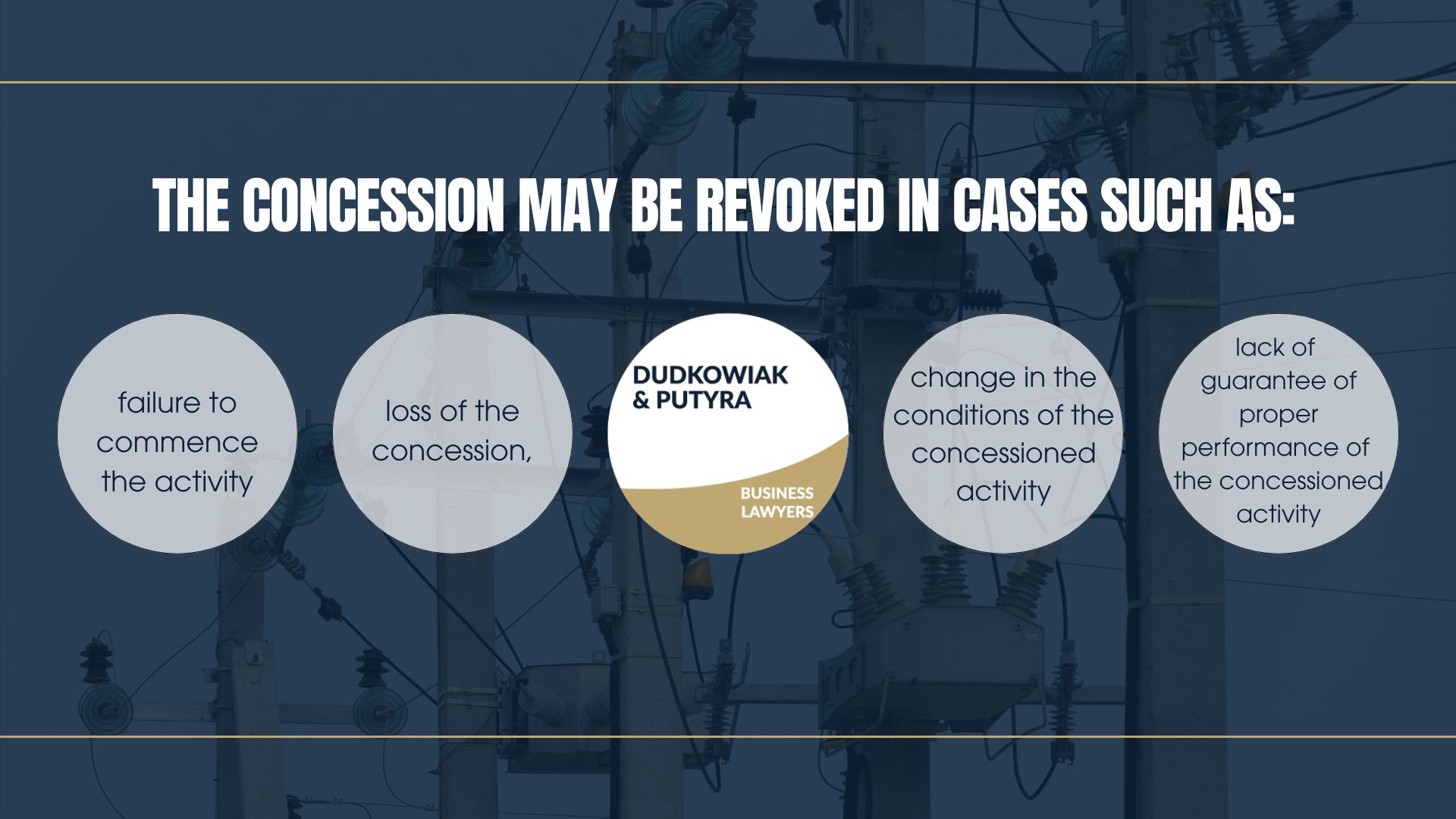 THE CONCESSION MAY BE REVOKED IN CASES SUCH AS:

failure to commence the activity

loss of the concession,

DUDKOWIAK & PUTYRA

BUSINESS LAWYERS

change in the conditions of the concessioned activity

lack of guarantee of proper performance of the concessioned activity